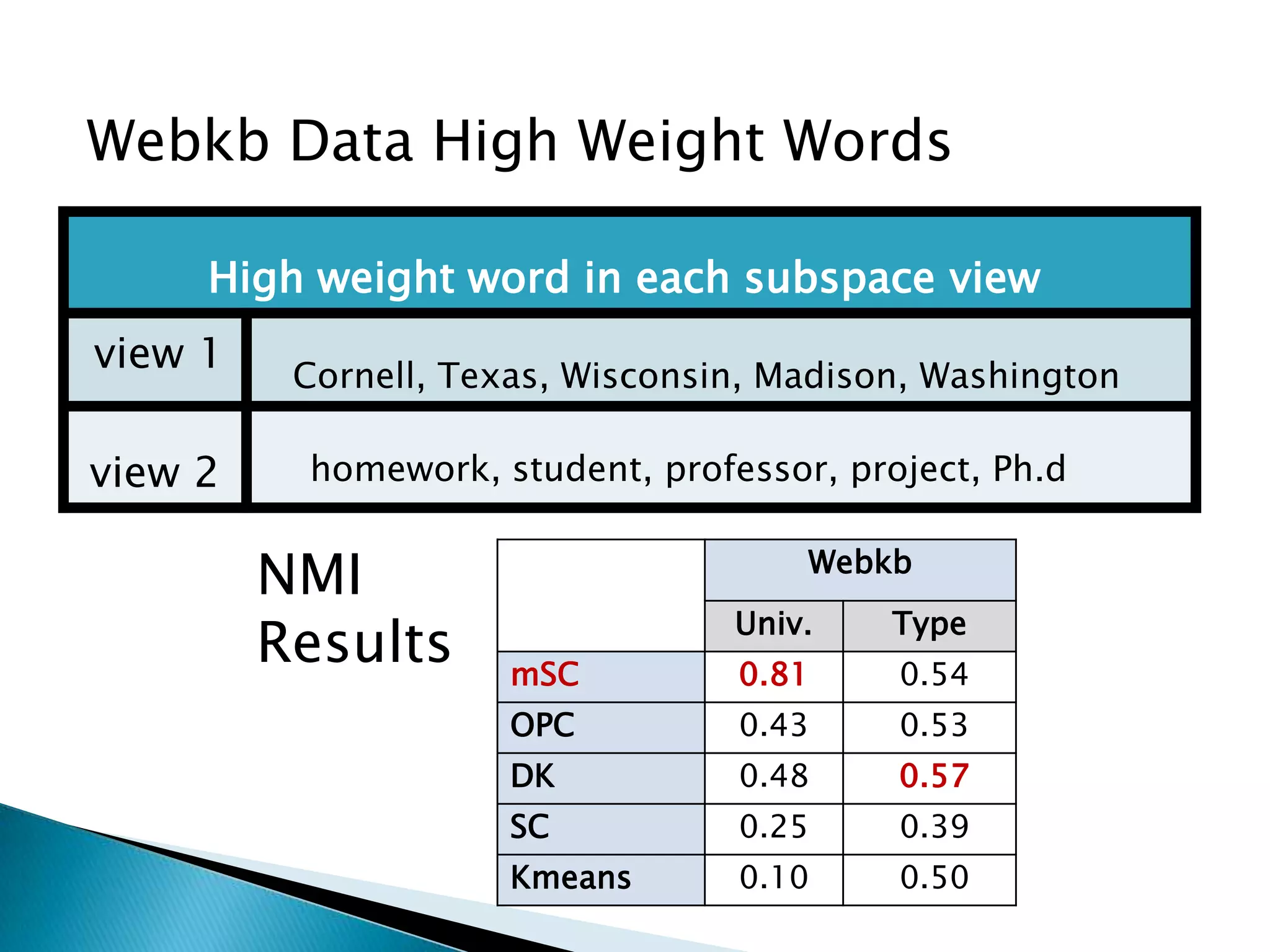 Webkb Data High Weight Words

| High weight word in each subspace view | |
|---|---|
| view 1 | Cornell, Texas, Wisconsin, Madison, Washington |
| view 2 | homework, student, professor, project, Ph.d |

NMI Results

| | Webkb | |
|---|---|---|
| | Univ. | Type |
| mSC | 0.81 | 0.54 |
| OPC | 0.43 | 0.53 |
| DK | 0.48 | 0.57 |
| SC | 0.25 | 0.39 |
| Kmeans | 0.10 | 0.50 |